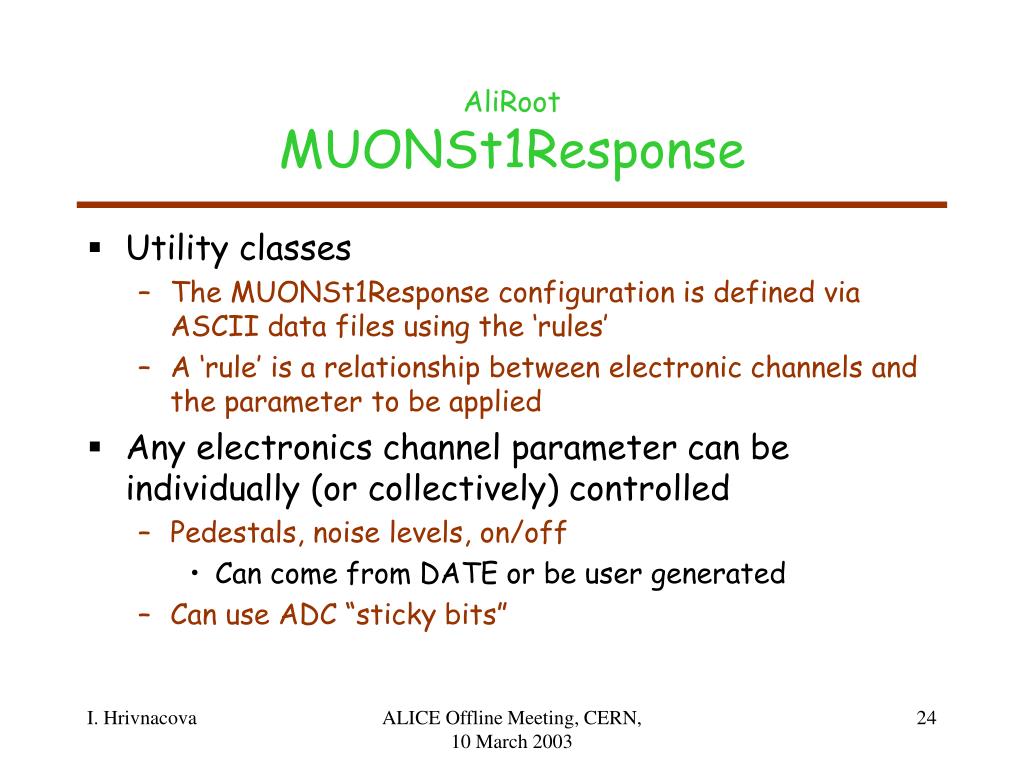 AliRoot
MUONSt1Response

▪ Utility classes
– The MUONSt1Response configuration is defined via ASCII data files using the ‘rules’
– A ‘rule’ is a relationship between electronic channels and the parameter to be applied
▪ Any electronics channel parameter can be individually (or collectively) controlled
– Pedestals, noise levels, on/off
• Can come from DATE or be user generated
– Can use ADC “sticky bits”

I. Hrivnacova

ALICE Offline Meeting, CERN, 10 March 2003

24